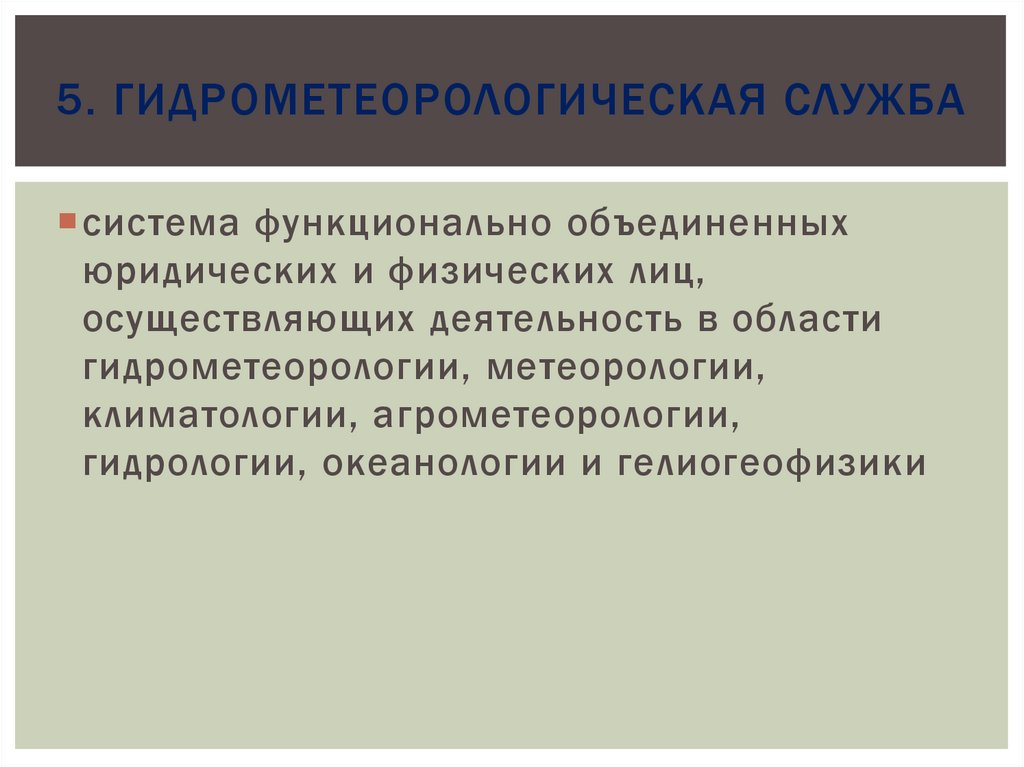 5. ГИДРОМЕТЕОРОЛОГИЧЕСКАЯ СЛУЖБА

система функционально объединенных юридических и физических лиц, осуществляющих деятельность в области гидрометеорологии, метеорологии, климатологии, агрометеорологии, гидрологии, океанологии и гелиогеофизики